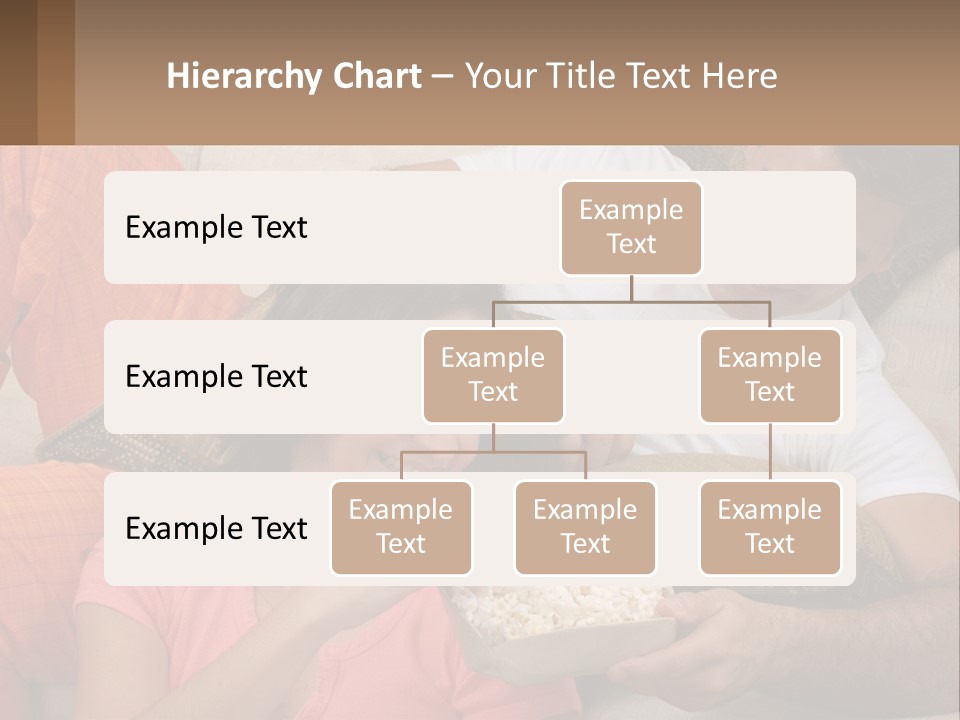 Hierarchy Chart – Your Title Text Here

Example Text

Example Text

Example Text

Example Text

Example Text

Example Text

Example Text

Example Text

Example Text